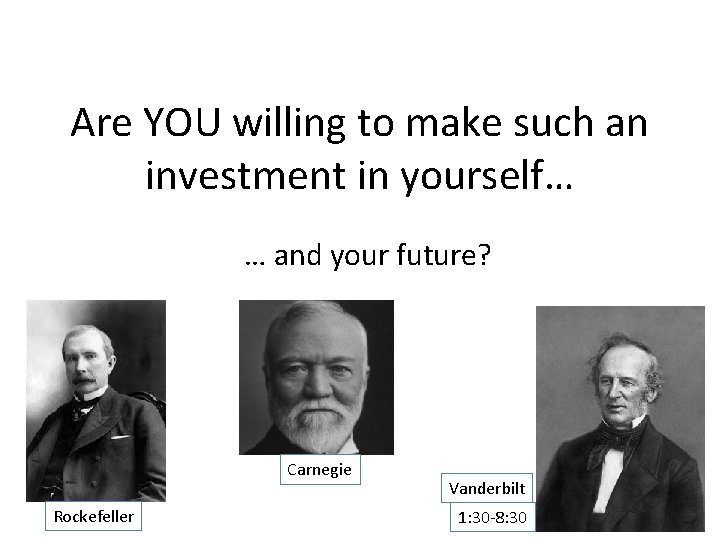 Are YOU willing to make such an investment in yourself…

… and your future?

Rockefeller

Carnegie

Vanderbilt

1:30-8:30